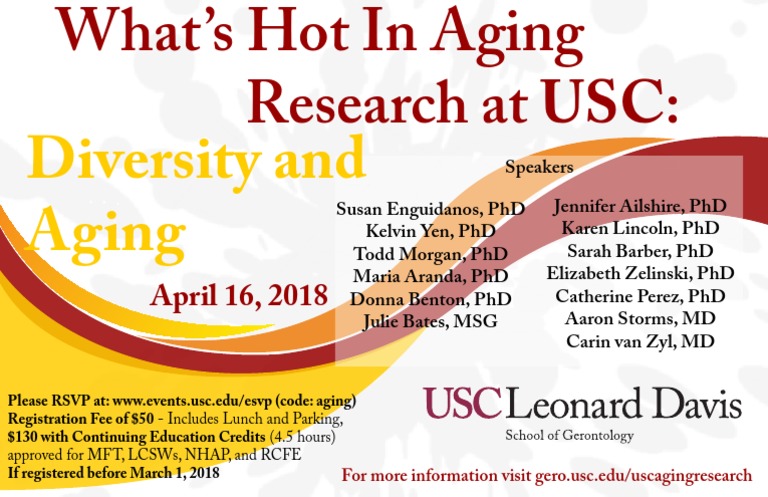 What's Hot In Aging Research at USC:

Diversity and Aging

April 16, 2018

Speakers

Susan Enguidanos, PhD
Kelvin Yen, PhD
Todd Morgan, PhD
Maria Aranda, PhD
Donna Benton, PhD
Julie Bates, MSG

Jennifer Ailshire, PhD
Karen Lincoln, PhD
Sarah Barber, PhD
Elizabeth Zelinski, PhD
Catherine Perez, PhD
Aaron Storms, MD
Carin van Zyl, MD

Please RSVP at: www.events.usc.edu/esvp (code: aging)
Registration Fee of $50 - Includes Lunch and Parking, $130 with Continuing Education Credits (4.5 hours) approved for MFT, LCSWs, NHAP, and RCFE
If registered before March 1, 2018

USC Leonard Davis
School of Gerontology

For more information visit gero.usc.edu/uscagingresearch